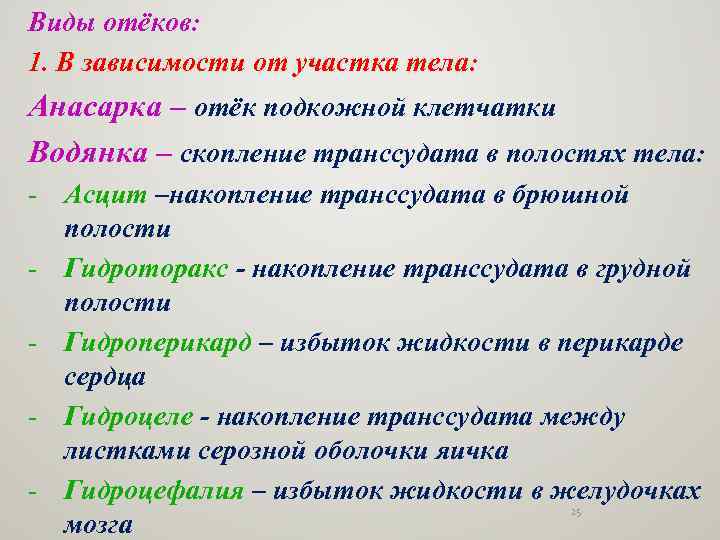 Виды отёков:

1. В зависимости от участка тела:

Анасарка – отёк подкожной клетчатки

Водянка – скопление транссудата в полостях тела:

- Асцит –накопление транссудата в брюшной полости
- Гидроторакс - накопление транссудата в грудной полости
- Гидроперикард – избыток жидкости в перикарде сердца
- Гидроцеле - накопление транссудата между листками серозной оболочки яичка
- Гидроцефалия – избыток жидкости в желудочках мозга

25